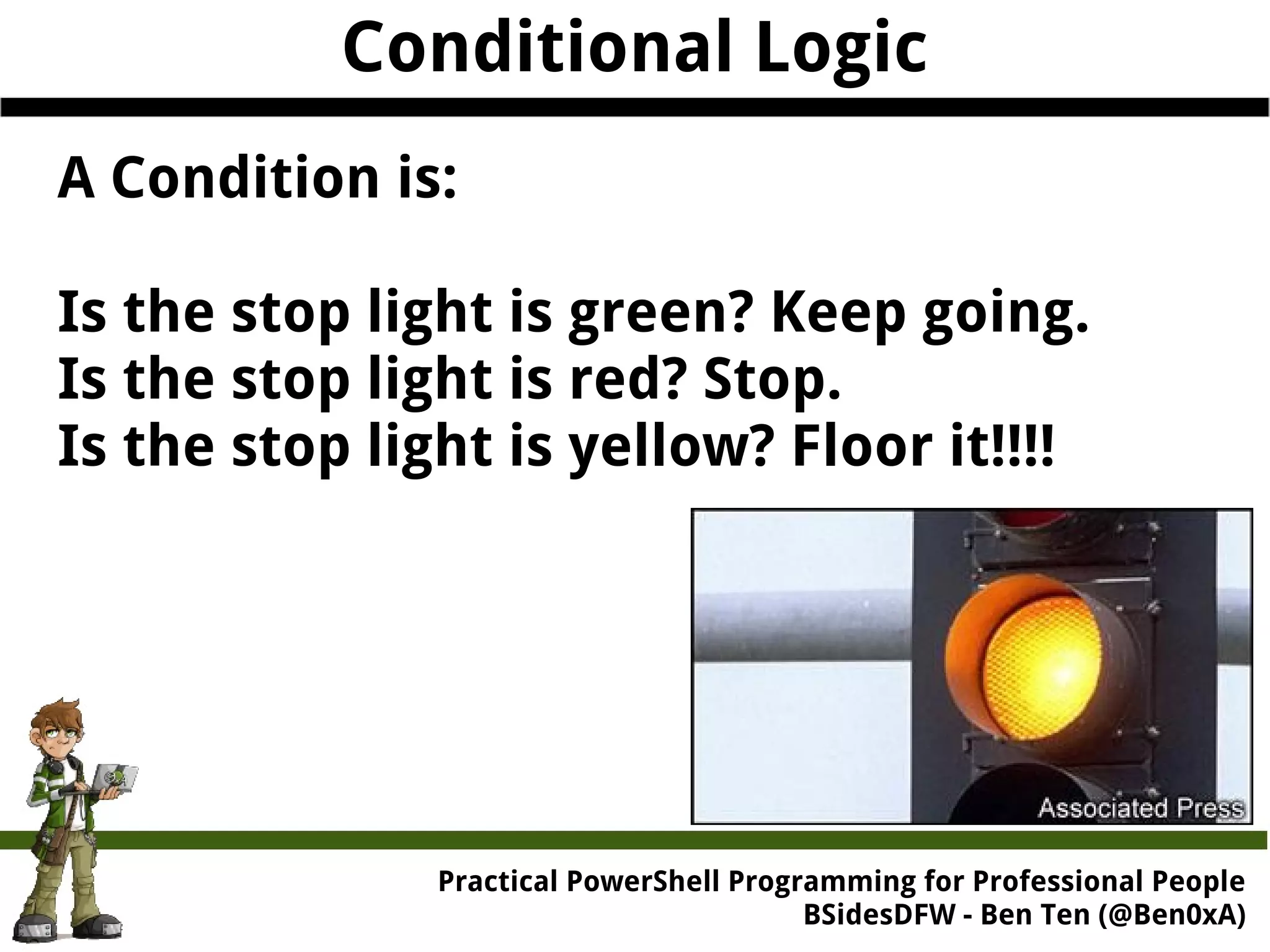 Conditional Logic

A Condition is:

Is the stop light is green? Keep going.
Is the stop light is red? Stop.
Is the stop light is yellow? Floor it!!!!

Associated Press

Practical PowerShell Programming for Professional People
BSidesDFW - Ben Ten (@Ben0xA)